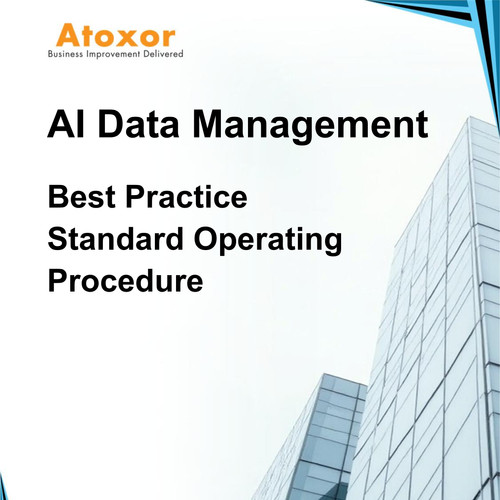 Atoxor
Business Improvement Delivered

AI Data Management

Best Practice
Standard Operating Procedure